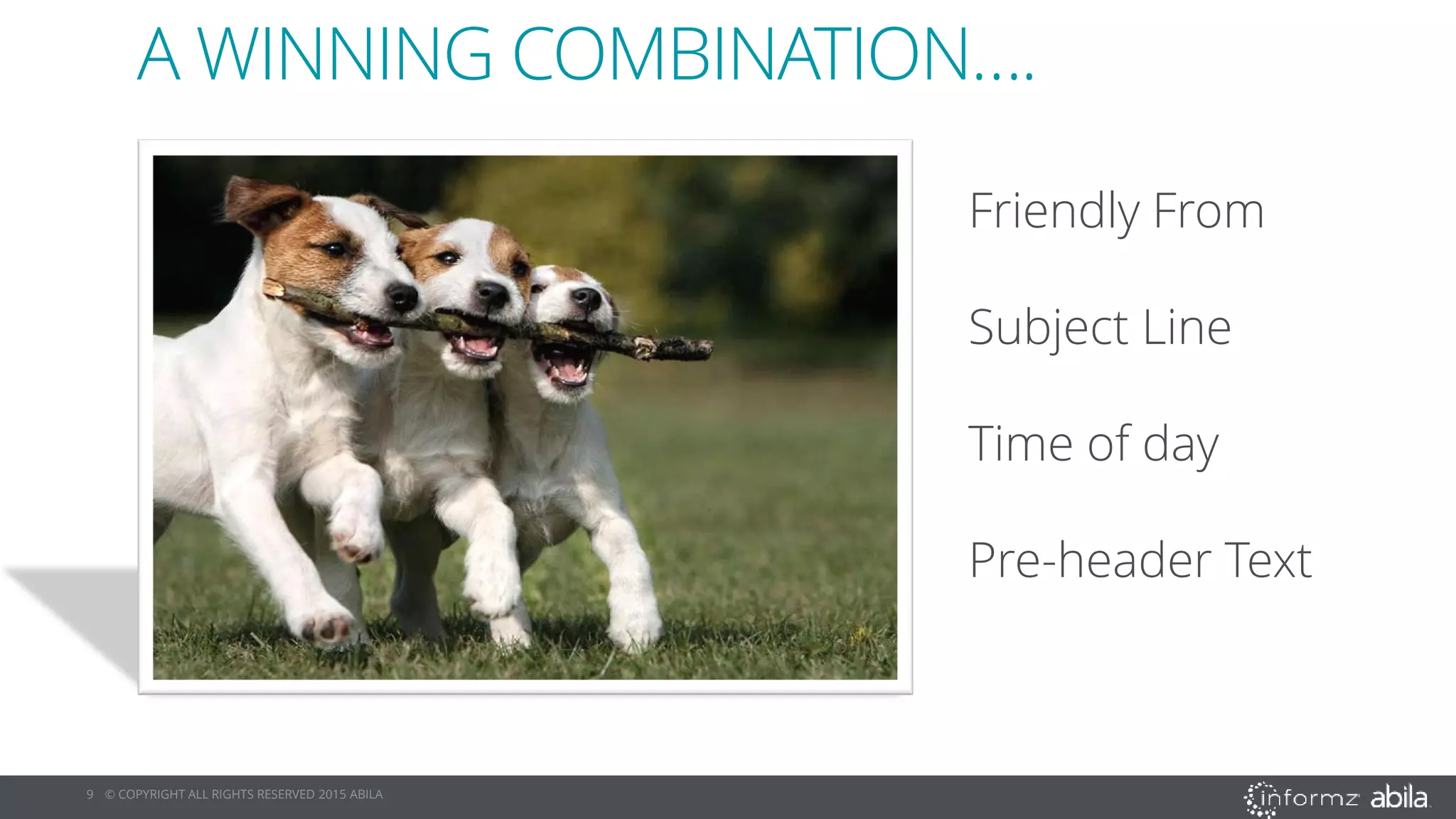 A WINNING COMBINATION….

Friendly From

Subject Line

Time of day

Pre-header Text

9 © COPYRIGHT ALL RIGHTS RESERVED 2015 ABILA

informz abila